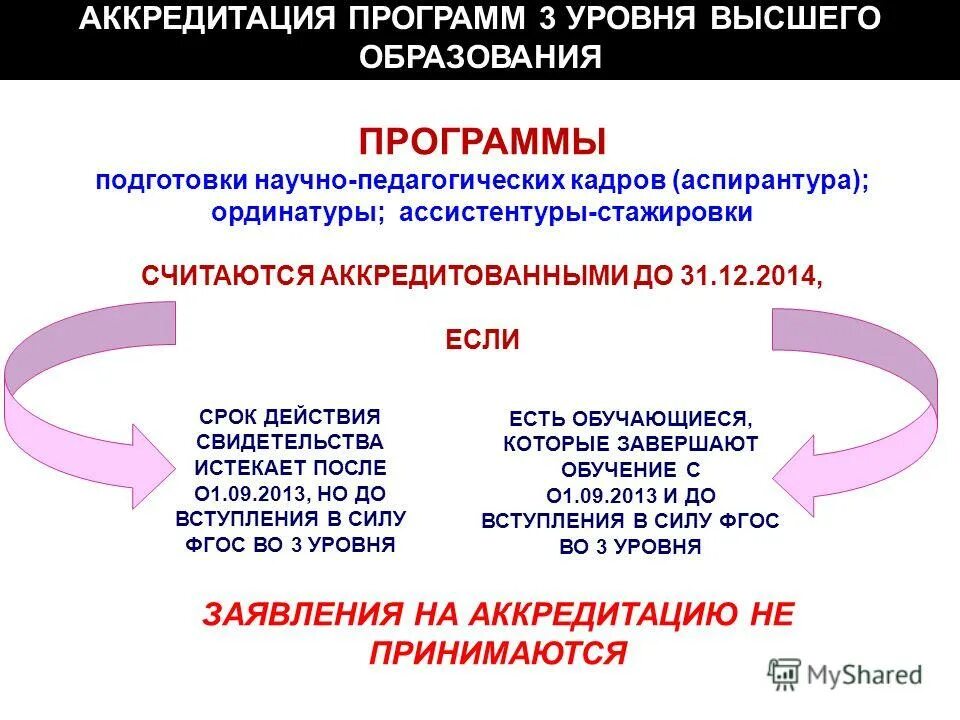 АККРЕДИТАЦИЯ ПРОГРАММ 3 УРОВНЯ ВЫСШЕГО ОБРАЗОВАНИЯ

ПРОГРАММЫ
подготовки научно-педагогических кадров (аспирантура); ординатуры; ассистентуры-стажировки

СЧИТАЮТСЯ АККРЕДИТОВАННЫМИ ДО 31.12.2014,

ЕСЛИ

СРОК ДЕЙСТВИЯ СВИДЕТЕЛЬСТВА ИСТЕКАЕТ ПОСЛЕ О1.09.2013, НО ДО ВСТУПЛЕНИЯ В СИЛУ ФГОС ВО 3 УРОВНЯ

ЕСТЬ ОБУЧАЮЩИЕСЯ, КОТОРЫЕ ЗАВЕРШАЮТ ОБУЧЕНИЕ С О1.09.2013 И ДО ВСТУПЛЕНИЯ В СИЛУ ФГОС ВО 3 УРОВНЯ

ЗАЯВЛЕНИЯ НА АККРЕДИТАЦИЮ НЕ ПРИНИМАЮТСЯ

MyShared